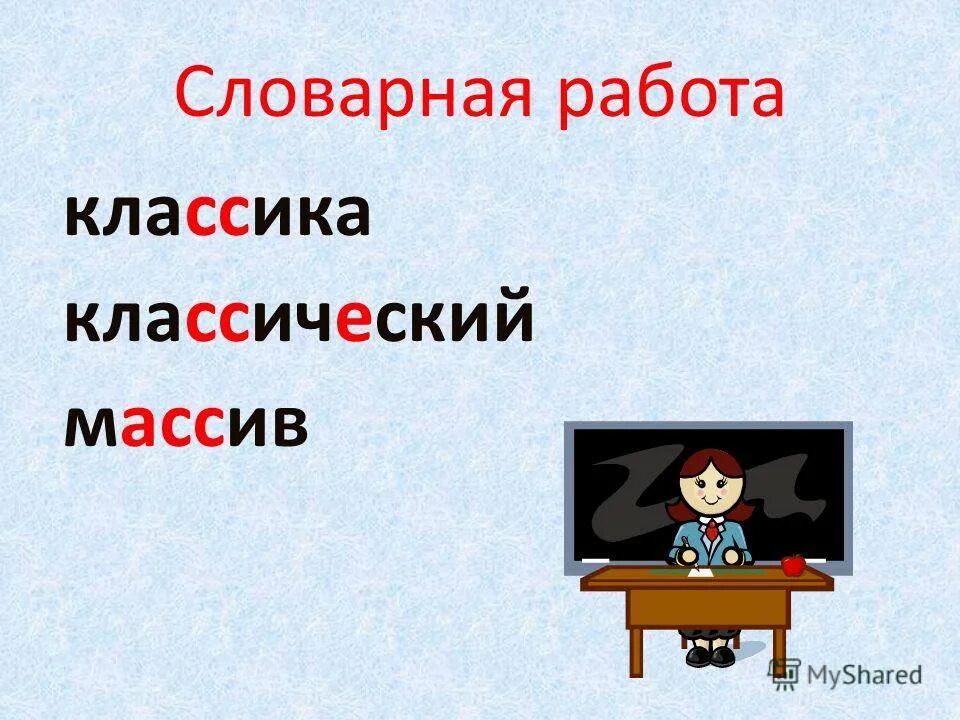 Словарная работа

классика

классический

массив

MyShared